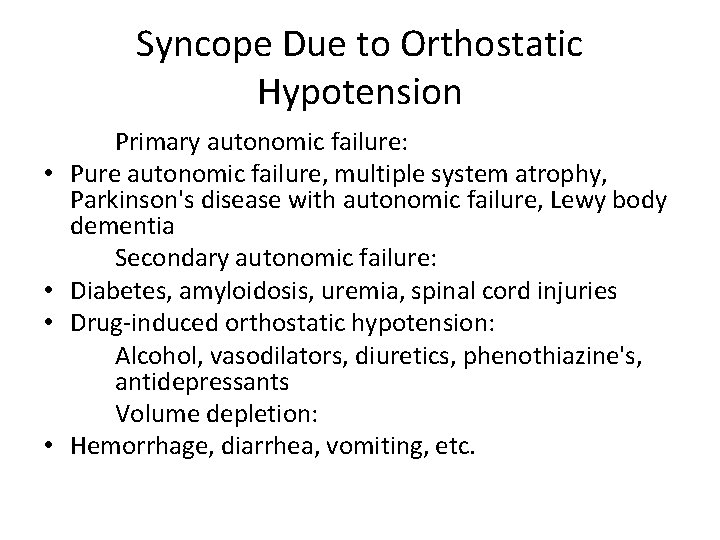 Syncope Due to Orthostatic Hypotension

Primary autonomic failure:

• Pure autonomic failure, multiple system atrophy, Parkinson's disease with autonomic failure, Lewy body dementia

Secondary autonomic failure:

• Diabetes, amyloidosis, uremia, spinal cord injuries

• Drug-induced orthostatic hypotension:

Alcohol, vasodilators, diuretics, phenothiazine's, antidepressants

Volume depletion:

• Hemorrhage, diarrhea, vomiting, etc.